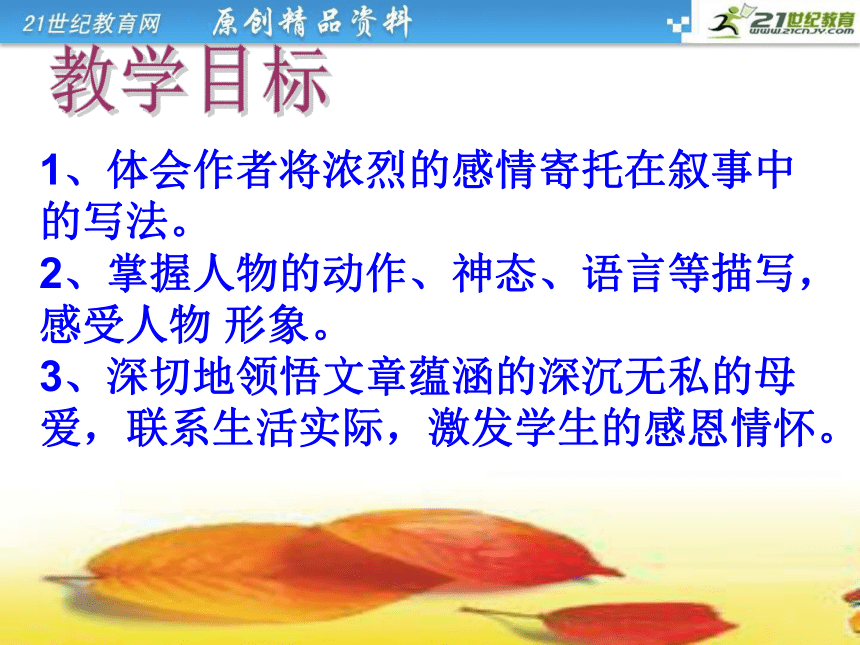 21世纪教育网 原创精品资料

21世纪教育 www.21cnjy.com

教学目标

1、体会作者将浓烈的感情寄托在叙事中的写法。
2、掌握人物的动作、神态、语言等描写，感受人物 形象。
3、深切地领悟文章蕴涵的深沉无私的母爱，联系生活实际，激发学生的感恩情怀。